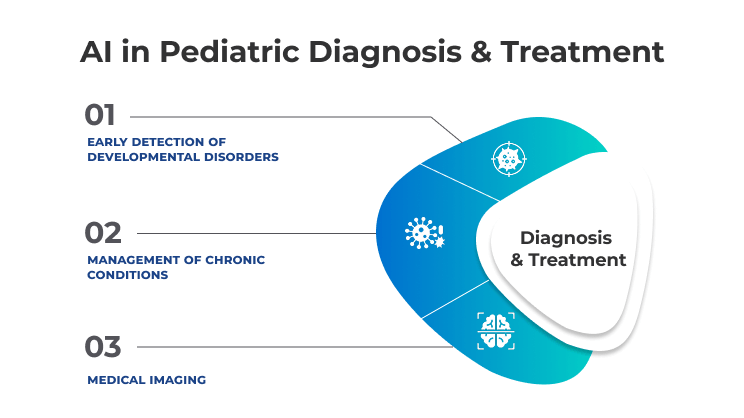 AI in Pediatric Diagnosis & Treatment

01

EARLY DETECTION OF DEVELOPMENTAL DISORDERS

02

MANAGEMENT OF CHRONIC CONDITIONS

03

MEDICAL IMAGING

Diagnosis & Treatment